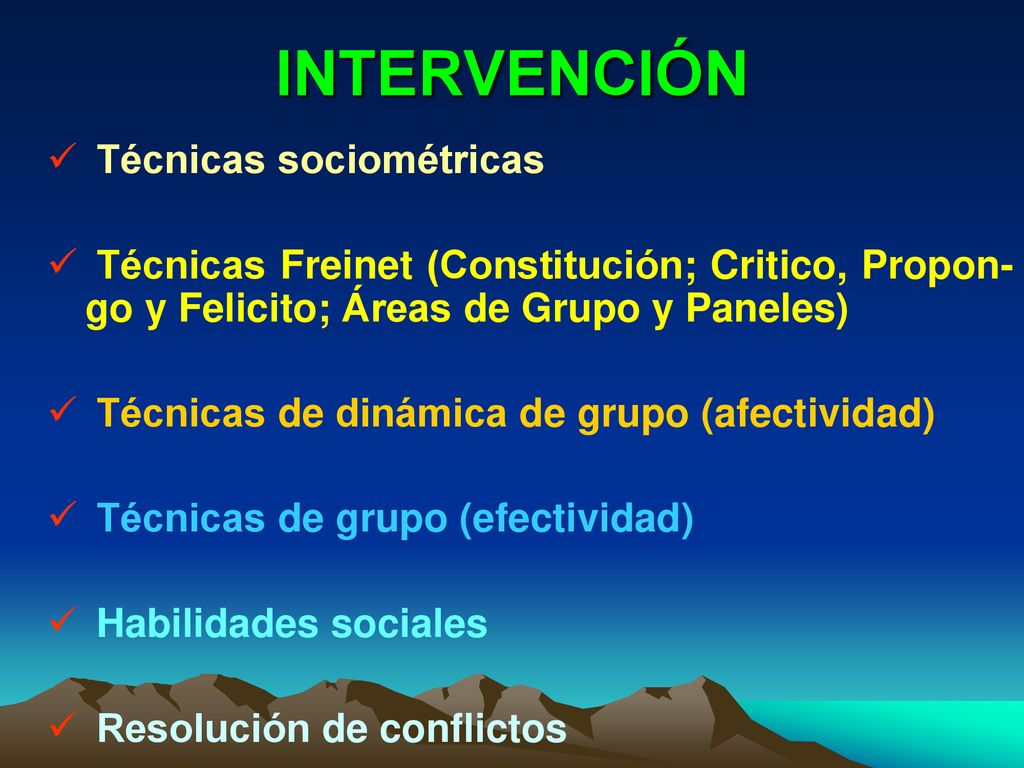 INTERVENCIÓN

✓ Técnicas sociométricas

✓ Técnicas Freinet (Constitución; Critico, Propongo y Felicito; Áreas de Grupo y Paneles)

✓ Técnicas de dinámica de grupo (afectividad)

✓ Técnicas de grupo (efectividad)

✓ Habilidades sociales

✓ Resolución de conflictos